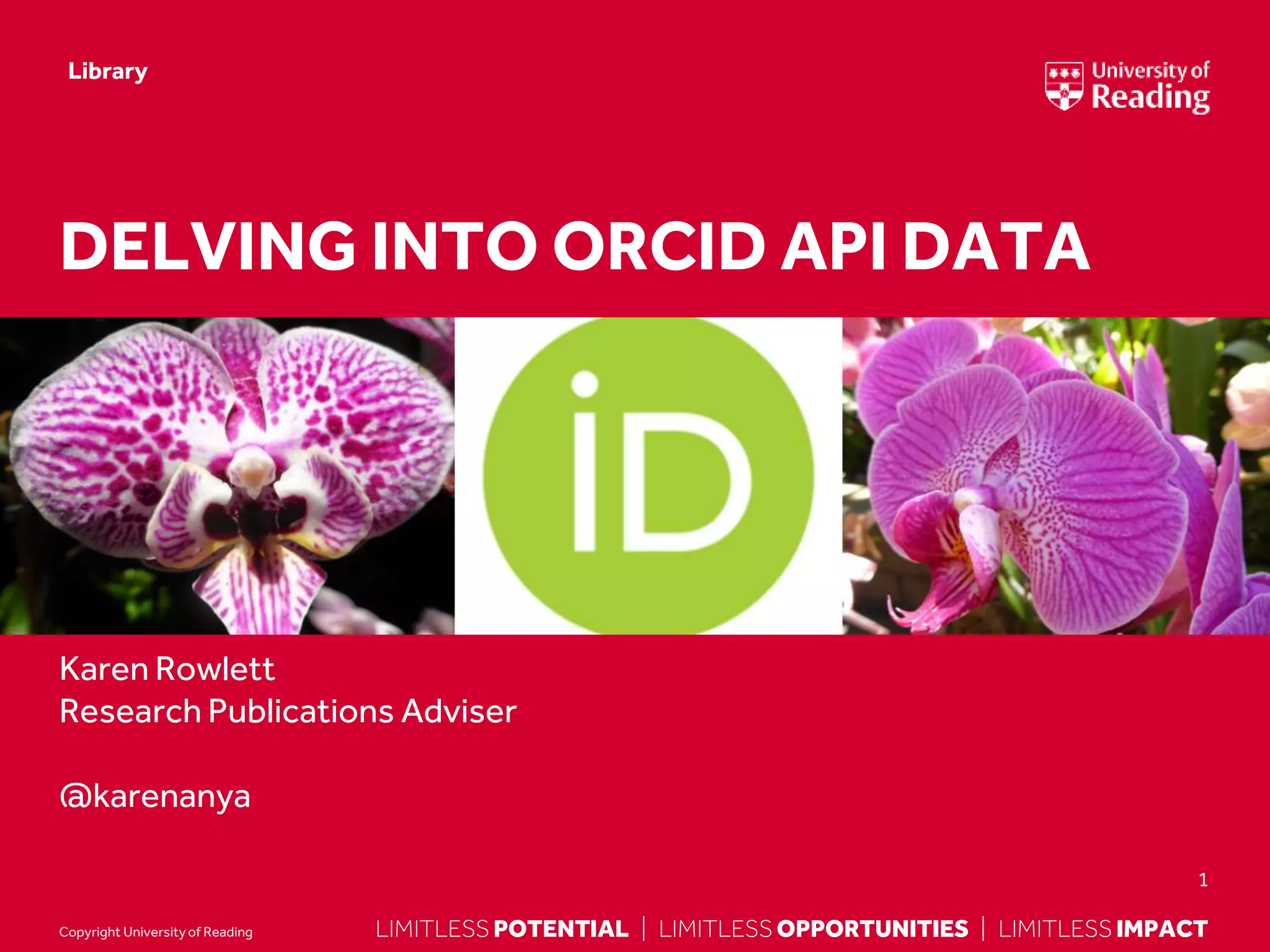 Library

University of Reading

DELVING INTO ORCID API DATA

iD

Karen Rowlett
Research Publications Adviser

@karenanya

1

Copyright University of Reading

LIMITLESS POTENTIAL | LIMITLESS OPPORTUNITIES | LIMITLESS IMPACT